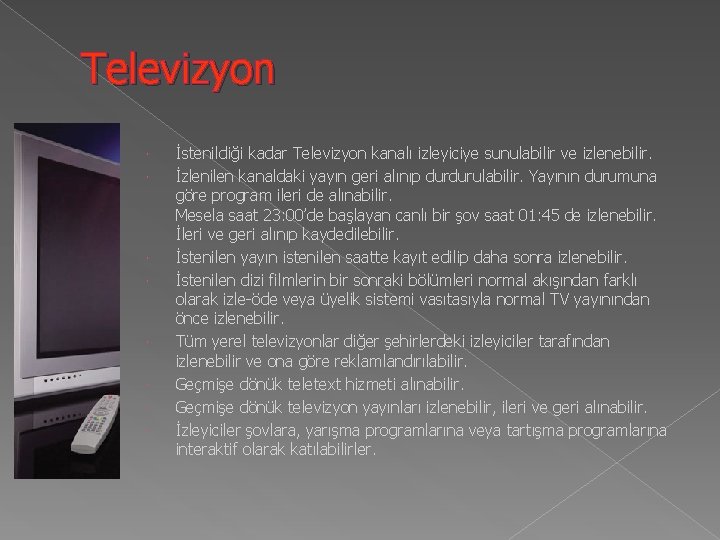 Televizyon

İstenildiği kadar Televizyon kanalı izleyiciye sunulabilir ve izlenebilir.

İzlenilen kanaldaki yayın geri alınıp durdurulabilir. Yayının durumuna göre program ileri de alınabilir.
Mesela saat 23:00'de başlayan canlı bir şov saat 01:45 de izlenebilir. İleri ve geri alınıp kaydedilebilir.

İstenilen yayın istenilen saatte kayıt edilip daha sonra izlenebilir.

İstenilen dizi filmlerin bir sonraki bölümleri normal akışından farklı olarak izle-öde veya üyelik sistemi vasıtasıyla normal TV yayınından önce izlenebilir.

Tüm yerel televizyonlar diğer şehirlerdeki izleyiciler tarafından izlenebilir ve ona göre reklamlandırılabilir.

Geçmişe dönük teletext hizmeti alınabilir.

Geçmişe dönük televizyon yayınları izlenebilir, ileri ve geri alınabilir.

İzleyiciler şovlara, yarışma programlarına veya tartışma programlarına interaktif olarak katılabilirler.